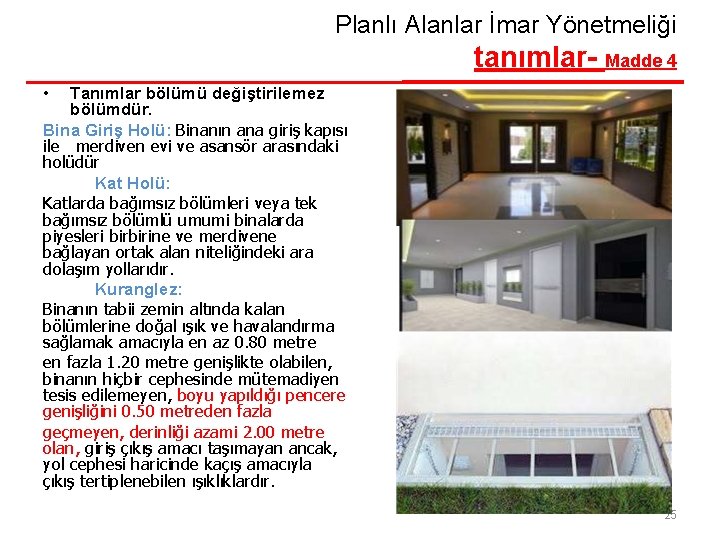 Planlı Alanlar İmar Yönetmeliği

tanımlar- Madde 4

• Tanımlar bölümü değiştirilemez bölümdür.

Bina Giriş Holü: Binanın ana giriş kapısı ile merdiven evi ve asansör arasındaki holüdür

Kat Holü:

Katlarda bağımsız bölümleri veya tek bağımsız bölümlü umumi binalarda piyesleri birbirine ve merdivene bağlayan ortak alan niteliğindeki ara dolaşım yollarıdır.

Kuranglez:

Binanın tabii zemin altında kalan bölümlerine doğal ışık ve havalandırma sağlamak amacıyla en az 0.80 metre en fazla 1.20 metre genişlikte olabilen, binanın hiçbir cephesinde mütemadiyen tesis edilemeyen, boyu yapıldığı pencere genişliğini 0.50 metreden fazla geçmeyen, derinliği azami 2.00 metre olan, giriş çıkış amacı taşımayan ancak, yol cephesi haricinde kaçış amacıyla çıkış tertiplenebilen ışıklıklardır.

25